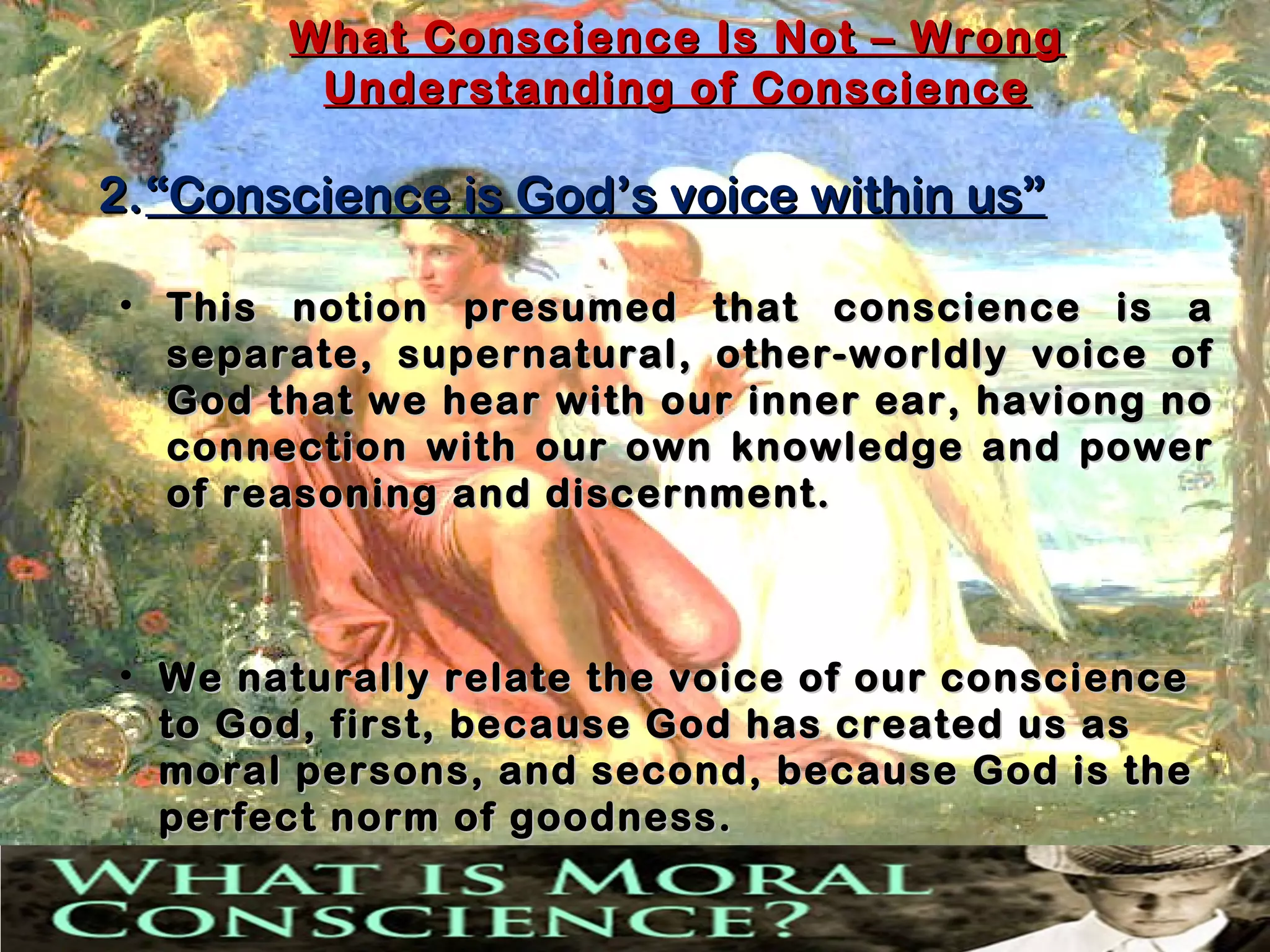 What Conscience Is Not – Wrong Understanding of Conscience

2. “Conscience is God’s voice within us”

• This notion presumed that conscience is a separate, supernatural, other-worldly voice of God that we hear with our inner ear, haviong no connection with our own knowledge and power of reasoning and discernment.

• We naturally relate the voice of our conscience to God, first, because God has created us as moral persons, and second, because God is the perfect norm of goodness.

WHAT IS MORAL CONSCIENCE?